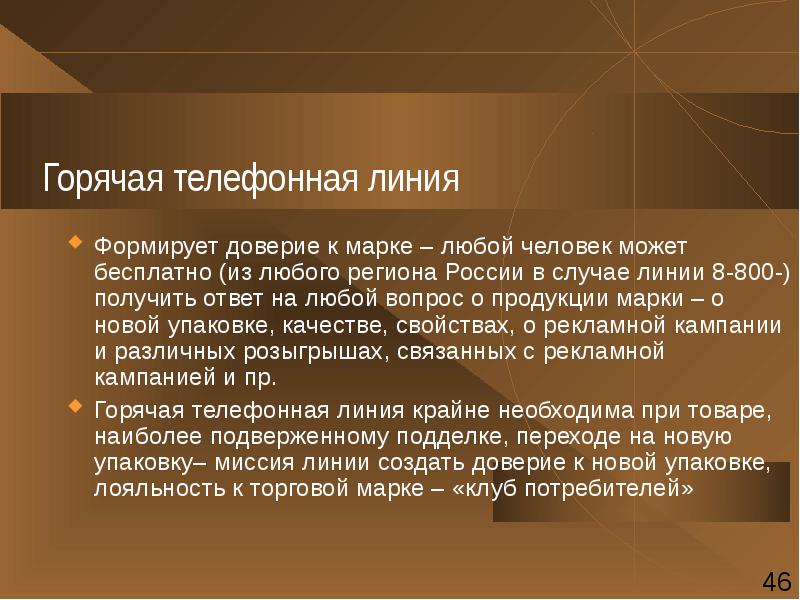 Горячая телефонная линия

Формирует доверие к марке – любой человек может бесплатно (из любого региона России в случае линии 8-800-) получить ответ на любой вопрос о продукции марки – о новой упаковке, качестве, свойствах, о рекламной кампании и различных розыгрышах, связанных с рекламной кампанией и пр.

Горячая телефонная линия крайне необходима при товаре, наиболее подверженному подделке, переходе на новую упаковку– миссия линии создать доверие к новой упаковке, лояльность к торговой марке – «клуб потребителей»

46